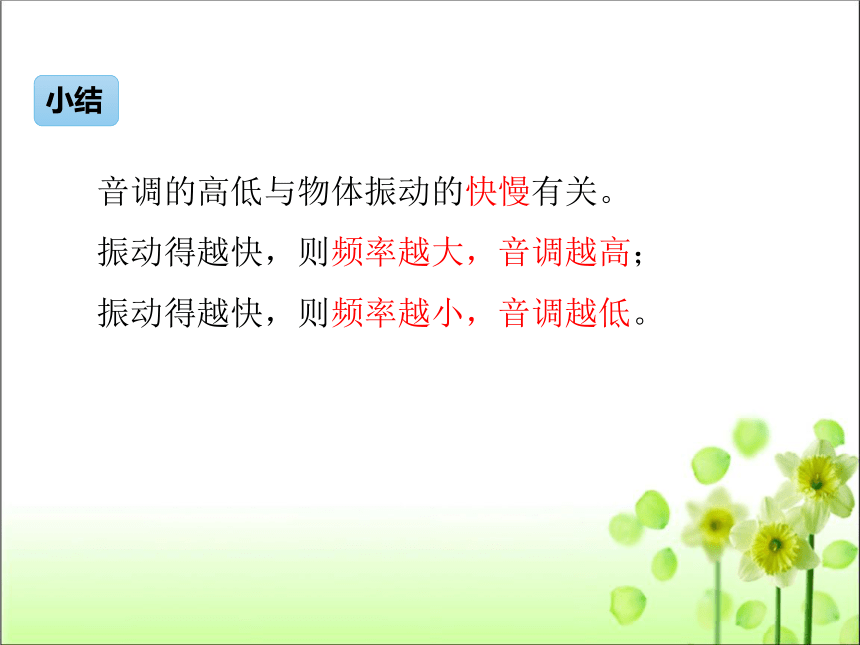 小结

音调的高低与物体振动的快慢有关。

振动得越快，则频率越大，音调越高；

振动得越快，则频率越小，音调越低。